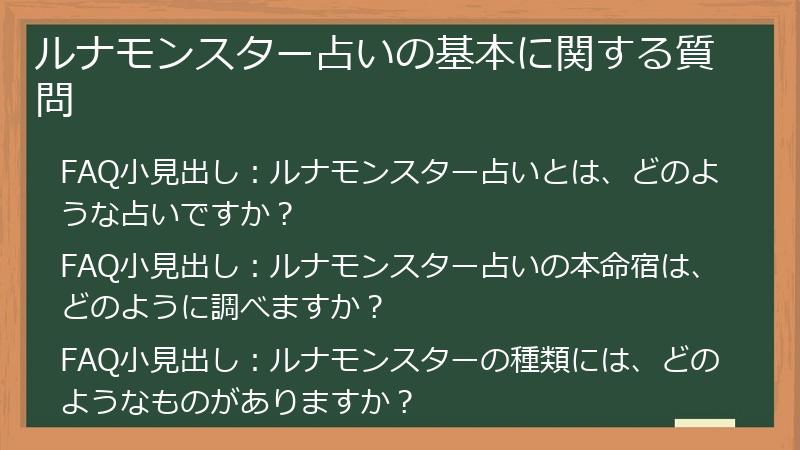 ルナモンスター占いの基本に関する質問

FAQ小見出し：ルナモンスター占いとは、どのような占いですか？

FAQ小見出し：ルナモンスター占いの本命宿は、どのように調べますか？

FAQ小見出し：ルナモンスターの種類には、どのようなものがありますか？